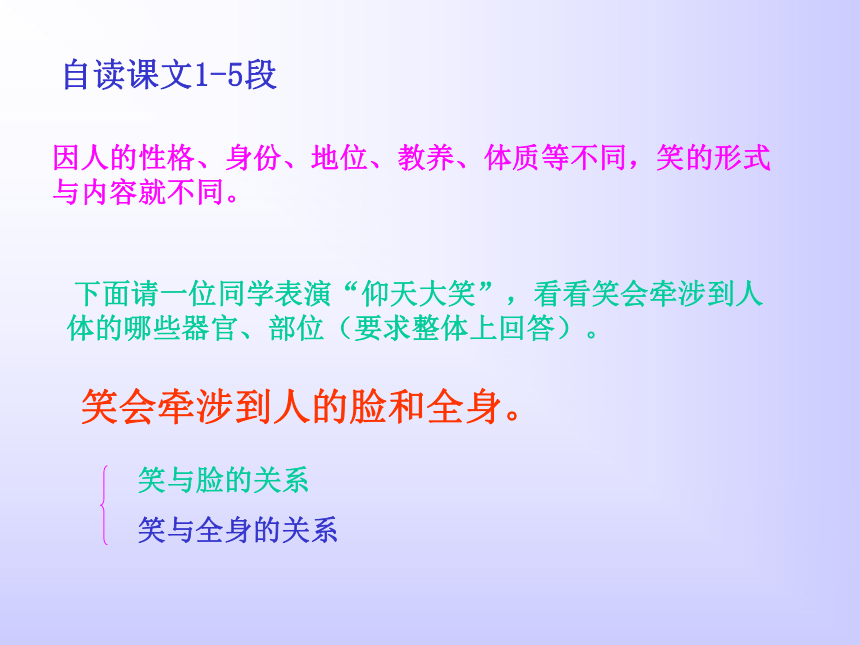 自读课文1-5段

因人的性格、身份、地位、教养、体质等不同，笑的形式与内容就不同。

下面请一位同学表演“仰天大笑”，看看笑会牵涉到人体的哪些器官、部位（要求整体上回答）。

笑会牵涉到人的脸和全身。

笑与脸的关系
笑与全身的关系